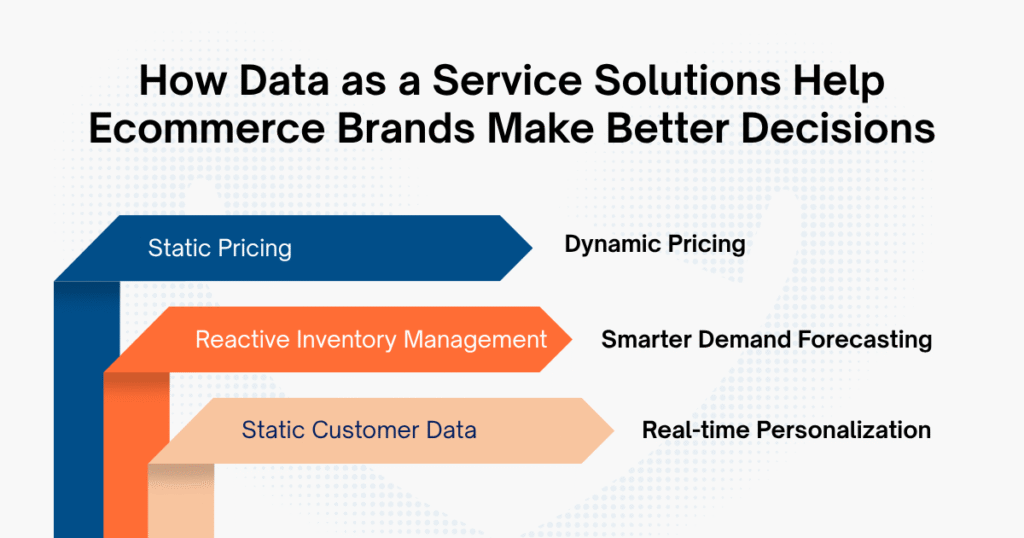 How Data as a Service Solutions Help Ecommerce Brands Make Better Decisions

Static Pricing

Dynamic Pricing

Reactive Inventory Management

Smarter Demand Forecasting

Static Customer Data

Real-time Personalization